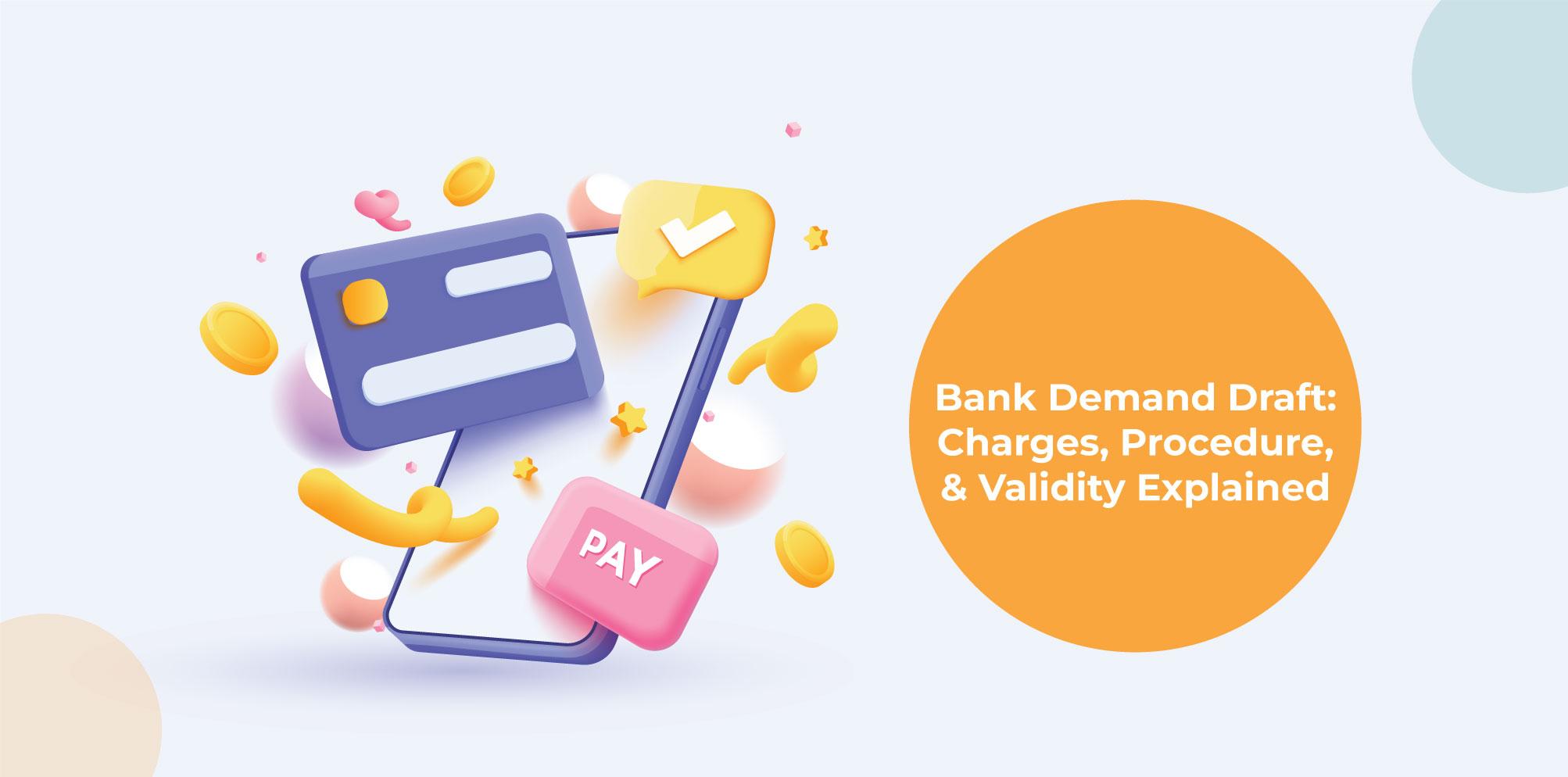 PAY

Bank Demand Draft: Charges, Procedure, & Validity Explained